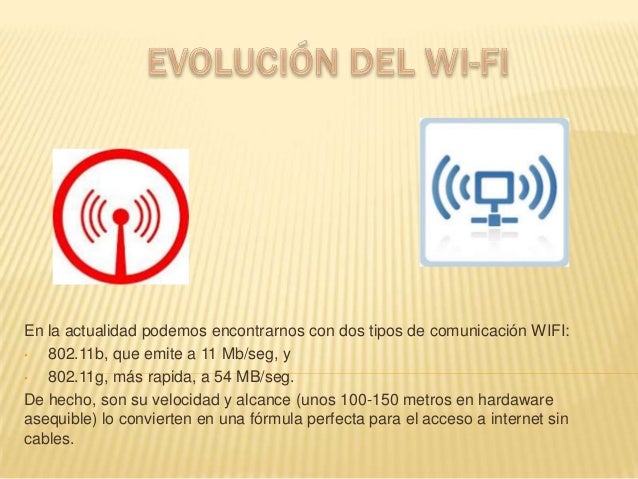 EVOLUCIÓN DEL WI-FI

En la actualidad podemos encontrarnos con dos tipos de comunicación WIFI:
• 802.11b, que emite a 11 Mb/seg, y
• 802.11g, más rapida, a 54 MB/seg.
De hecho, son su velocidad y alcance (unos 100-150 metros en hardaware asequible) lo convierten en una fórmula perfecta para el acceso a internet sin cables.